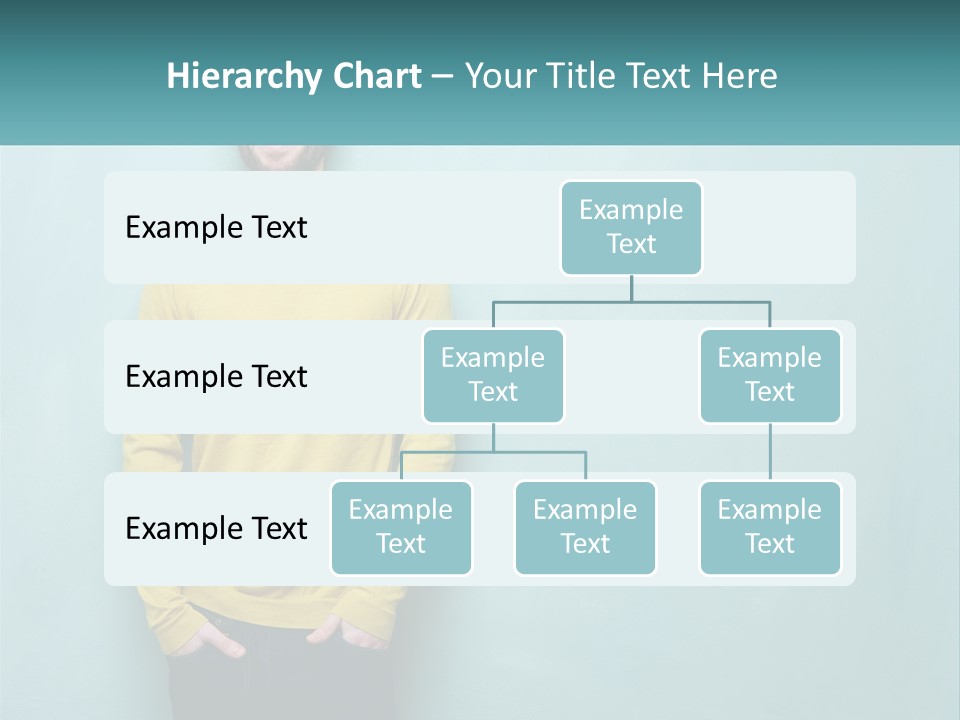 Hierarchy Chart – Your Title Text Here

Example Text

Example Text

Example Text

Example Text

Example Text

Example Text

Example Text

Example Text

Example Text